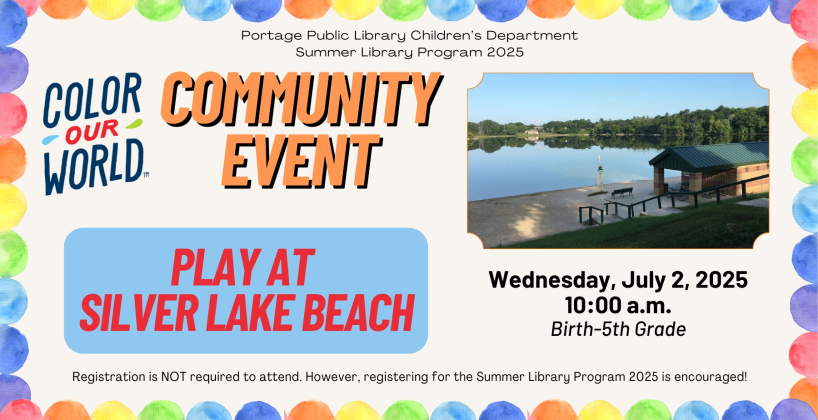 Portage Public Library Children's Department
Summer Library Program 2025

COLOR OUR WORLD™

COMMUNITY EVENT

PLAY AT SILVER LAKE BEACH

Wednesday, July 2, 2025
10:00 a.m.
Birth-5th Grade

Registration is NOT required to attend. However, registering for the Summer Library Program 2025 is encouraged!